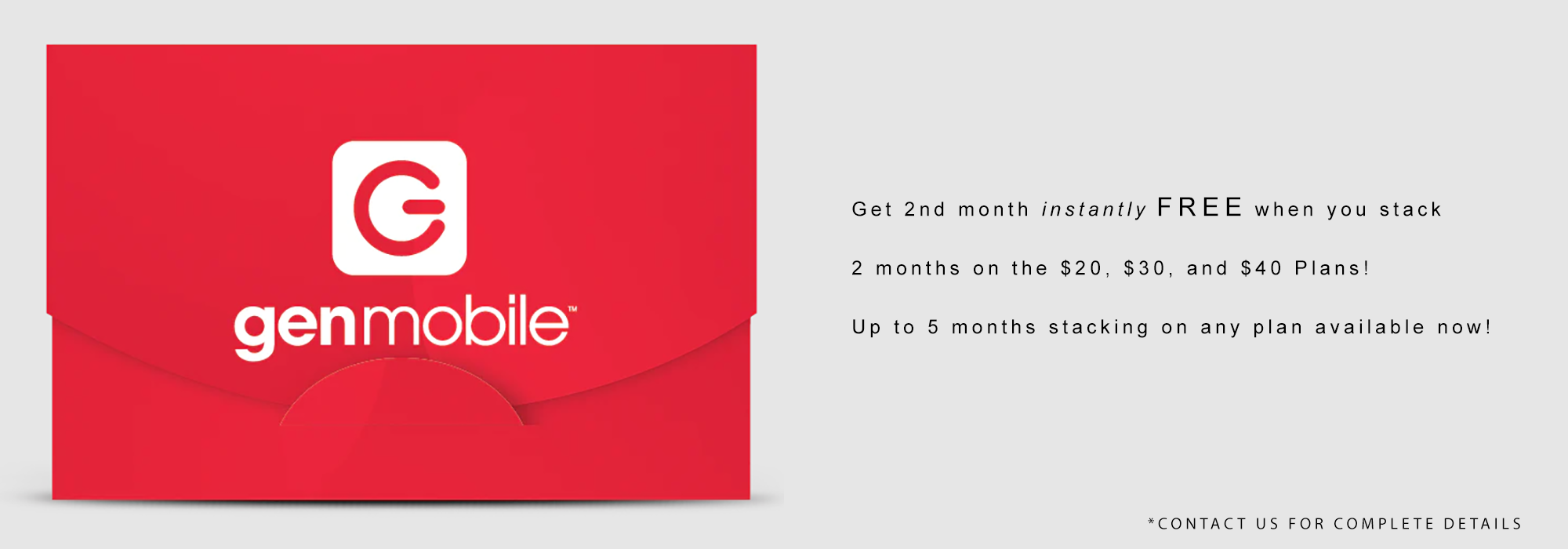 genmobile™

Get 2nd month instantly FREE when you stack

2 months on the \$20, \$30, and \$40 Plans!

Up to 5 months stacking on any plan available now!

*CONTACT US FOR COMPLETE DETAILS